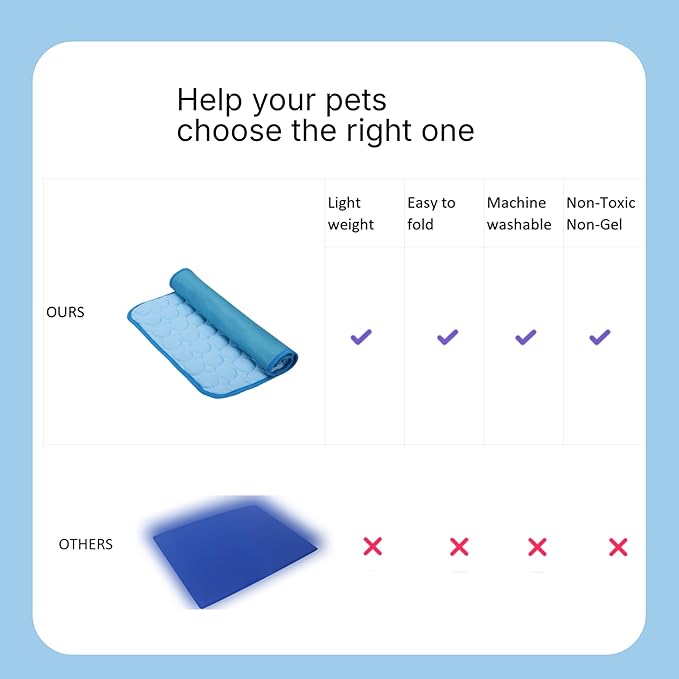 Help your pets choose the right one

| | Light weight | Easy to fold | Machine washable | Non-Toxic Non-Gel |
|---|---|---|---|---|
| OURS | ✓ | ✓ | ✓ | ✓ |
| OTHERS | ✗ | ✗ | ✗ | ✗ |